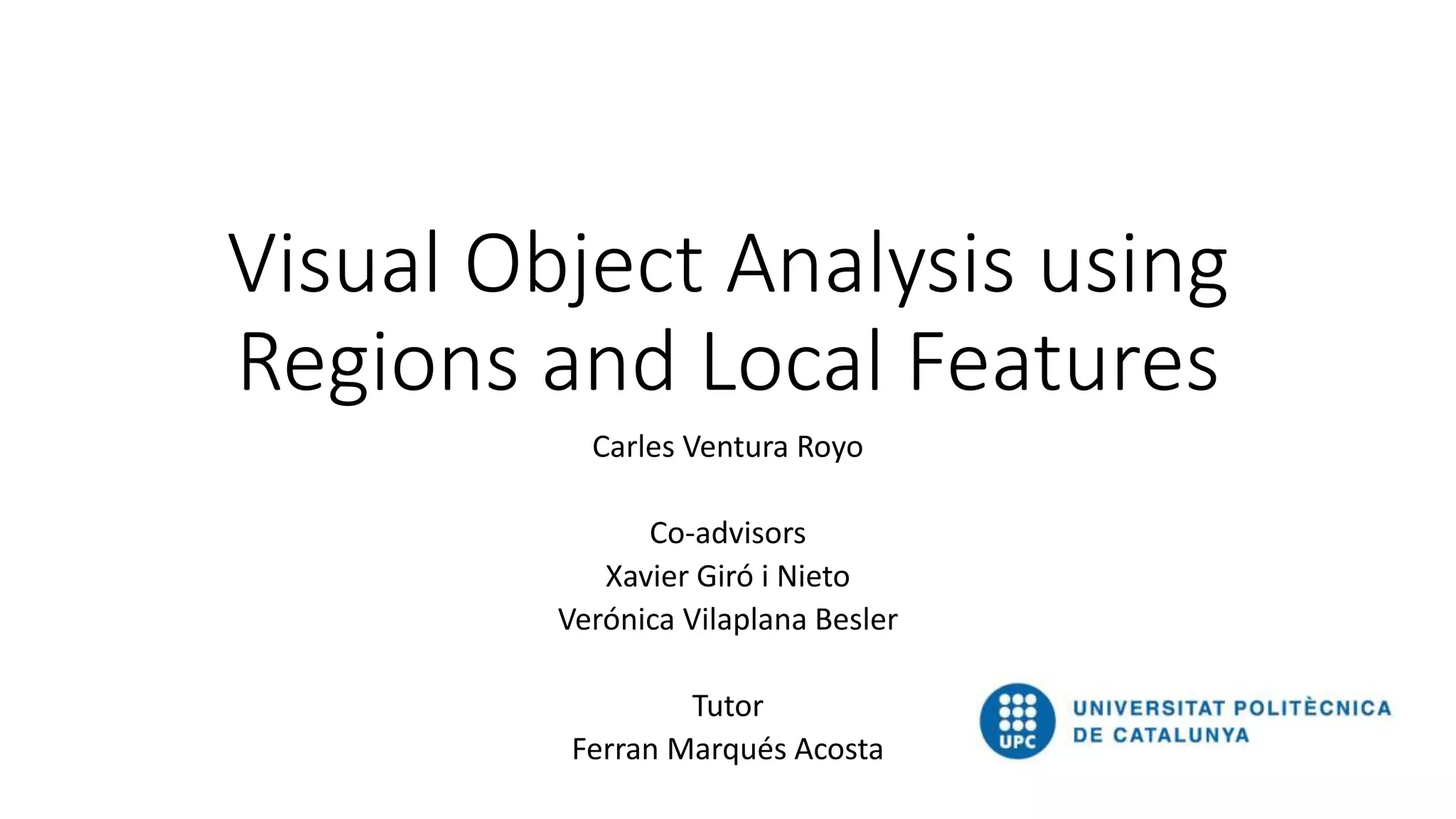 Visual Object Analysis using Regions and Local Features

Carles Ventura Royo

Co-advisors
Xavier Giró i Nieto
Verónica Vilaplana Besler

Tutor
Ferran Marqués Acosta

UPC
UNIVERSITAT POLITÈCNICA DE CATALUNYA